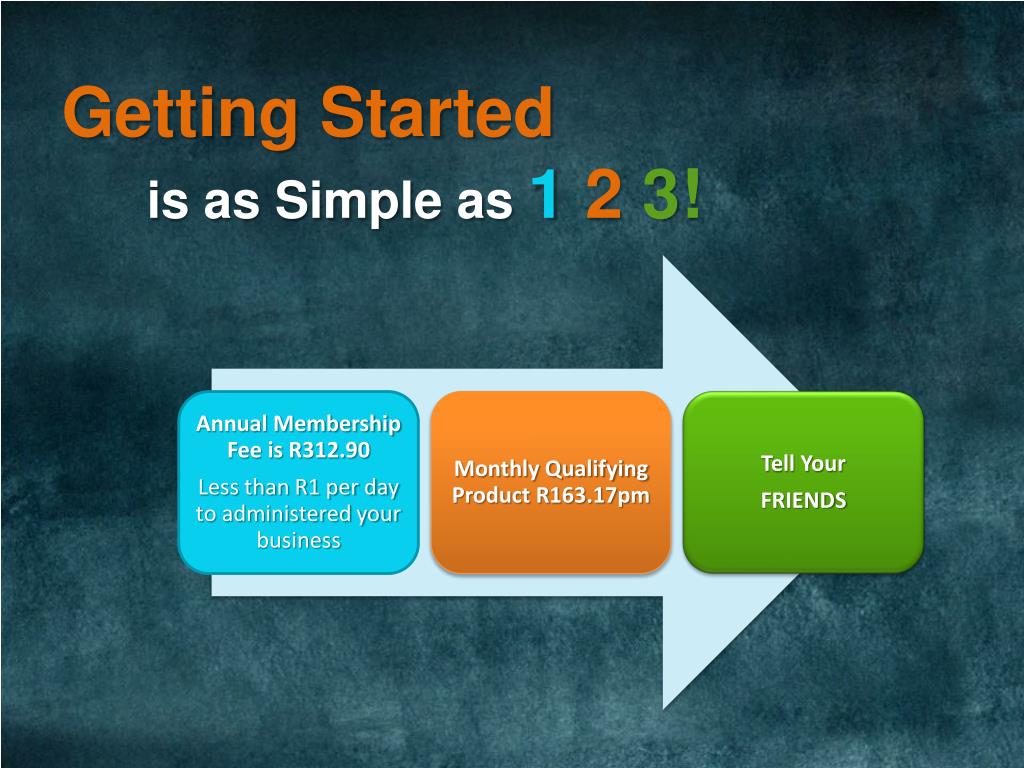 Getting Started

is as Simple as 1 2 3!

Annual Membership Fee is R312.90

Less than R1 per day to administered your business

Monthly Qualifying Product R163.17pm

Tell Your

FRIENDS